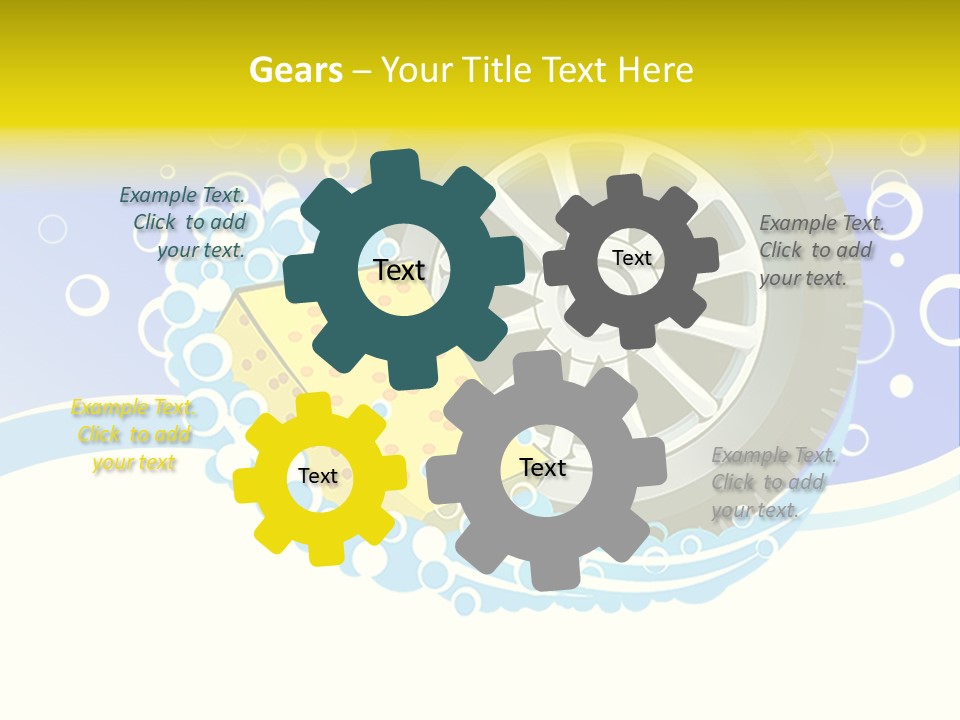 Gears – Your Title Text Here

Example Text. Click to add your text.

Text

Text

Example Text. Click to add your text.

Example Text. Click to add your text

Text

Text

Example Text. Click to add your text.